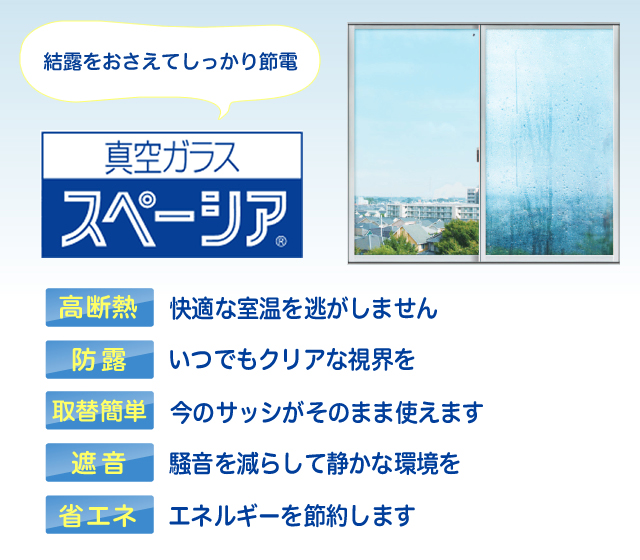 結露をおさえてしっかり節電

真空ガラス
スペーシア®

高断熱 快適な室温を逃がしません

防露 いつでもクリアな視界を

取替簡単 今のサッシがそのまま使えます

遮音 騒音を減らして静かな環境を

省エネ エネルギーを節約します